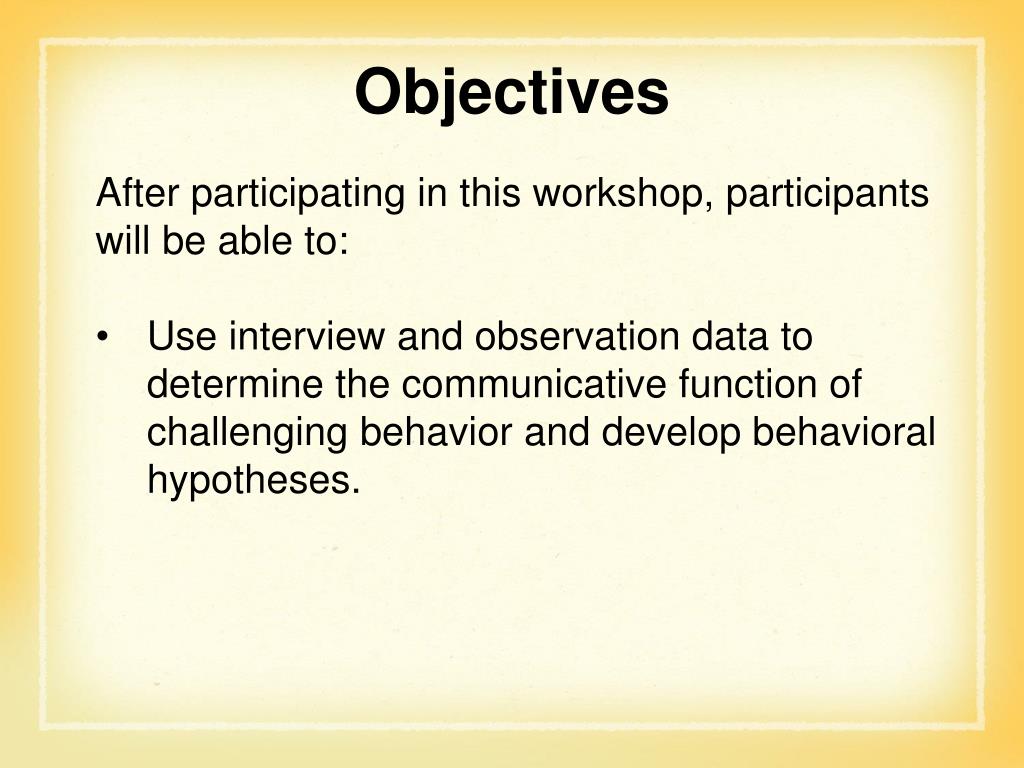 Objectives

After participating in this workshop, participants will be able to:

• Use interview and observation data to determine the communicative function of challenging behavior and develop behavioral hypotheses.